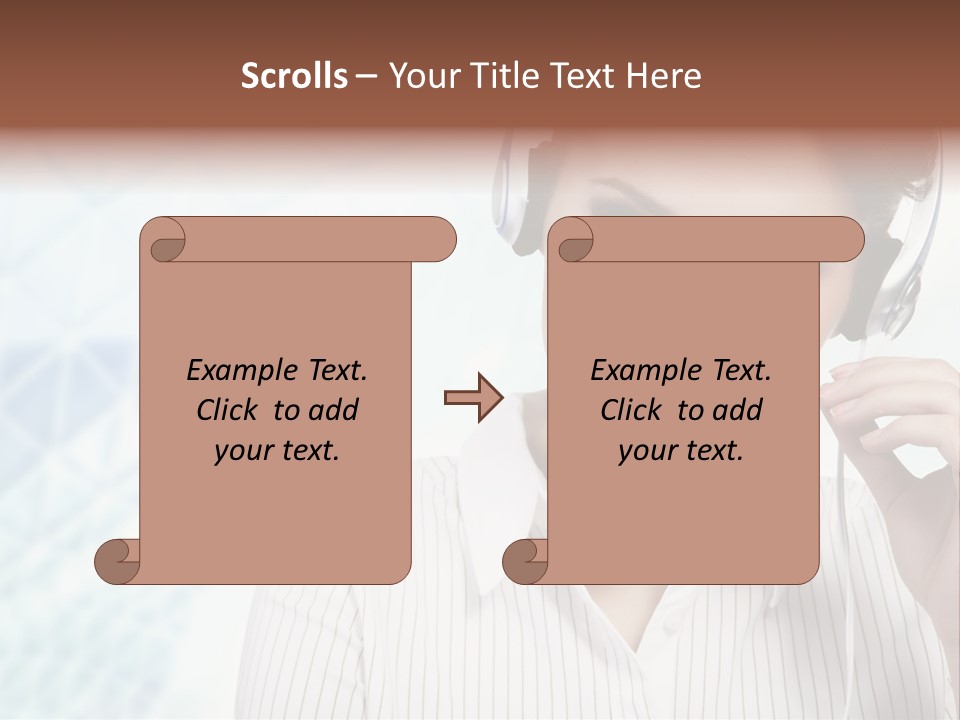 Scrolls – Your Title Text Here

Example Text. Click to add your text.

Example Text. Click to add your text.